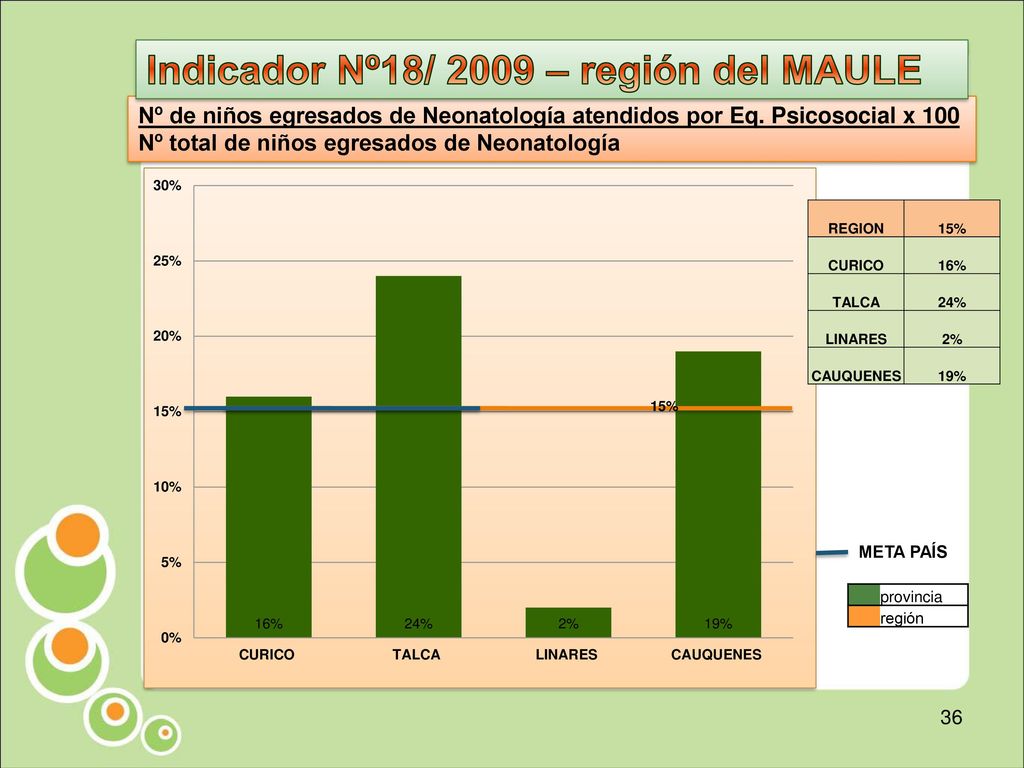 Indicador Nº18/ 2009 – región del MAULE

Nº de niños egresados de Neonatología atendidos por Eq. Psicosocial x 100
Nº total de niños egresados de Neonatología

30%
25%
20%
15%
10%
5%
0%

15%

16%
24%
2%
19%

CURICO
TALCA
LINARES
CAUQUENES

| REGION | 15% |
|---|---|
| CURICO | 16% |
| TALCA | 24% |
| LINARES | 2% |
| CAUQUENES | 19% |

META PAÍS

provincia
región

36